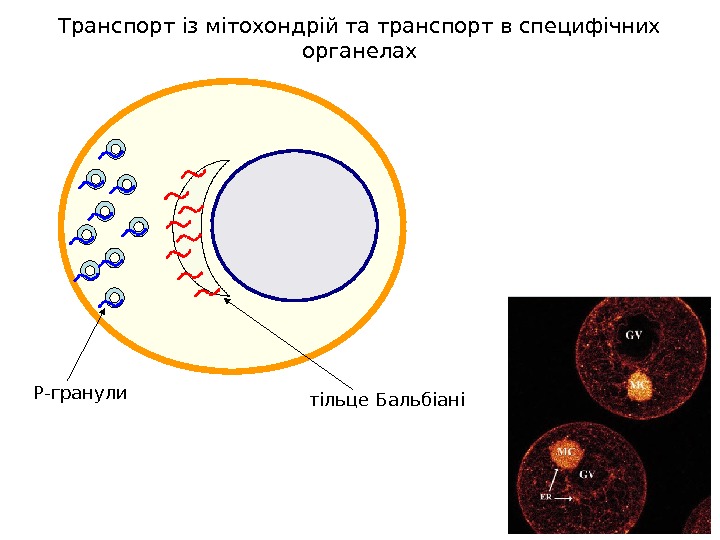 Транспорт із мітохондрій та транспорт в специфічних органелах

Р-гранули

тільце Бальбіані

GV

MC

MC

GV

ER